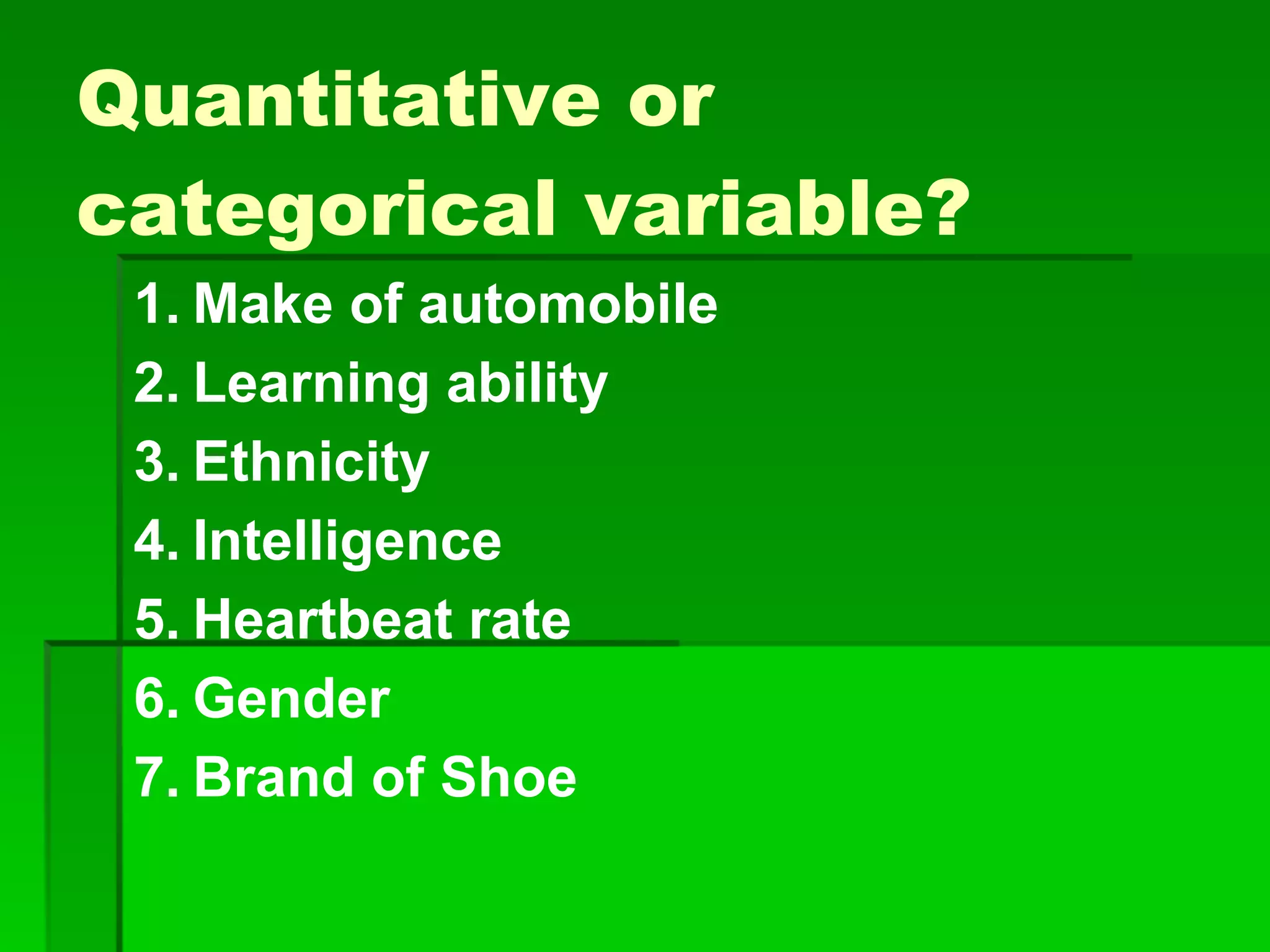 Quantitative or categorical variable?

1. Make of automobile
2. Learning ability
3. Ethnicity
4. Intelligence
5. Heartbeat rate
6. Gender
7. Brand of Shoe